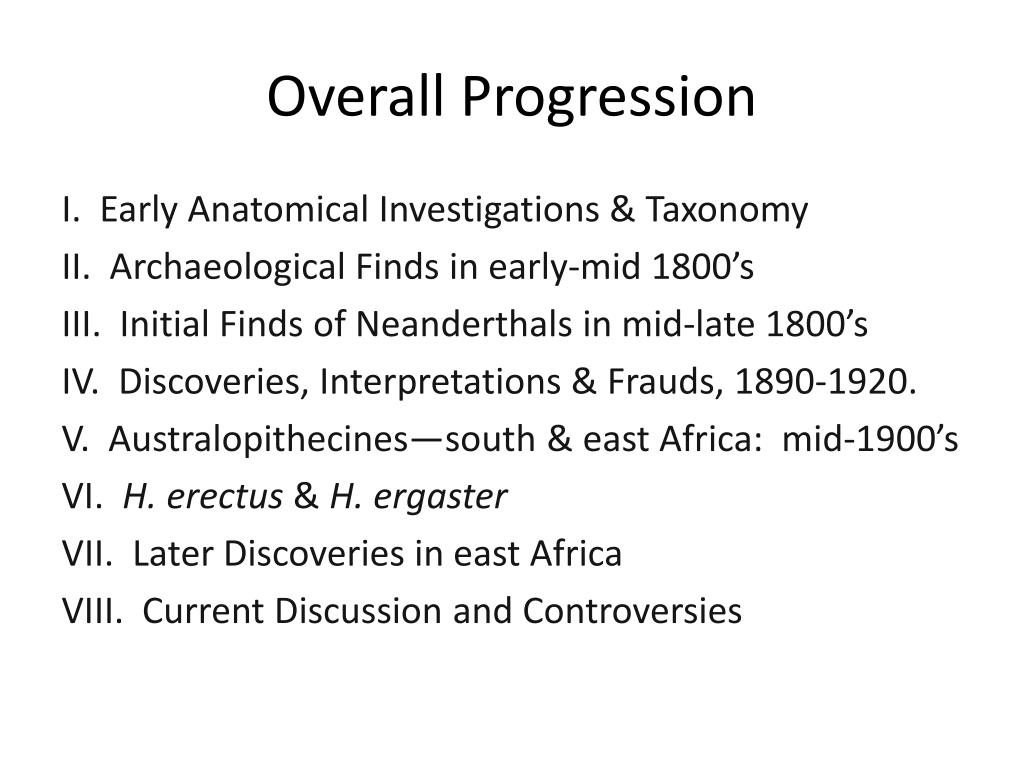 Overall Progression

I. Early Anatomical Investigations & Taxonomy
II. Archaeological Finds in early-mid 1800’s
III. Initial Finds of Neanderthals in mid-late 1800’s
IV. Discoveries, Interpretations & Frauds, 1890-1920.
V. Australopithecines—south & east Africa: mid-1900’s
VI. H. erectus & H. ergaster
VII. Later Discoveries in east Africa
VIII. Current Discussion and Controversies